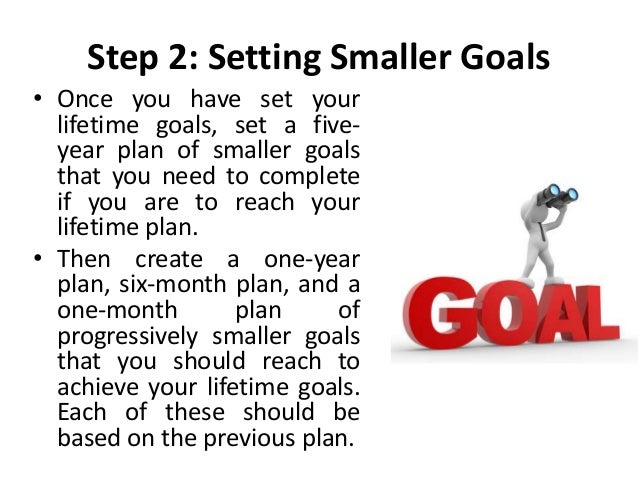 Step 2: Setting Smaller Goals

• Once you have set your lifetime goals, set a five-year plan of smaller goals that you need to complete if you are to reach your lifetime plan.

• Then create a one-year plan, six-month plan, and a one-month plan of progressively smaller goals that you should reach to achieve your lifetime goals. Each of these should be based on the previous plan.

GOAL